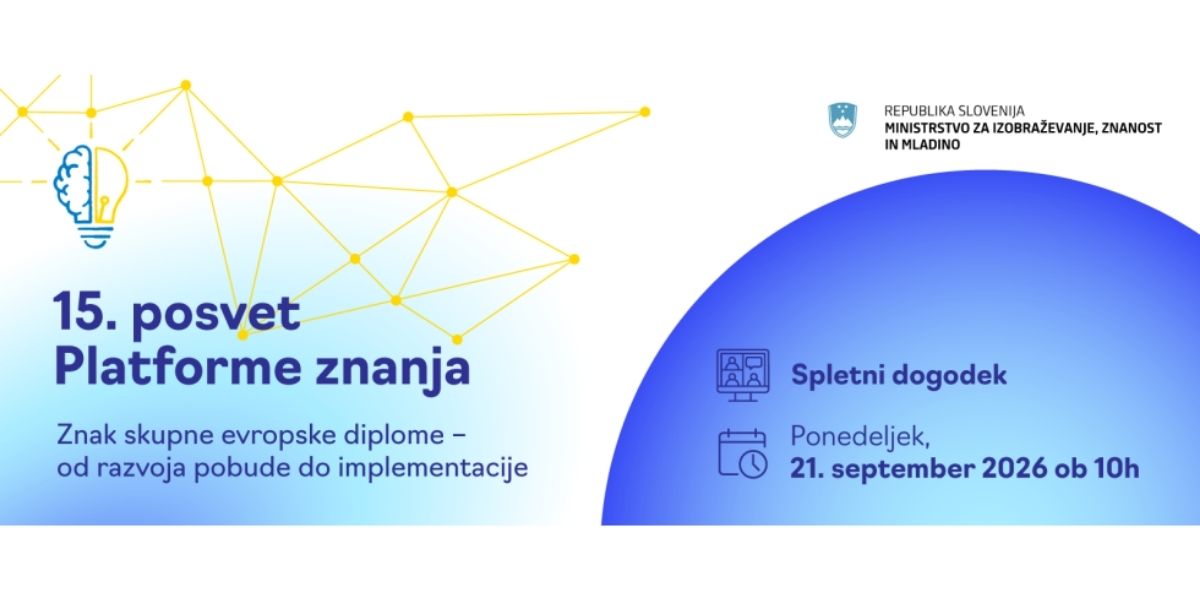 REPUBLIKA SLOVENIJA
MINISTRSTVO ZA IZOBRAŽEVANJE, ZNANOST IN MLADINO

15. posvet Platforme znanja

Znak skupne evropske diplome – od razvoja pobude do implementacije

Spletni dogodek

Ponedeljek, 21. september 2026 ob 10h